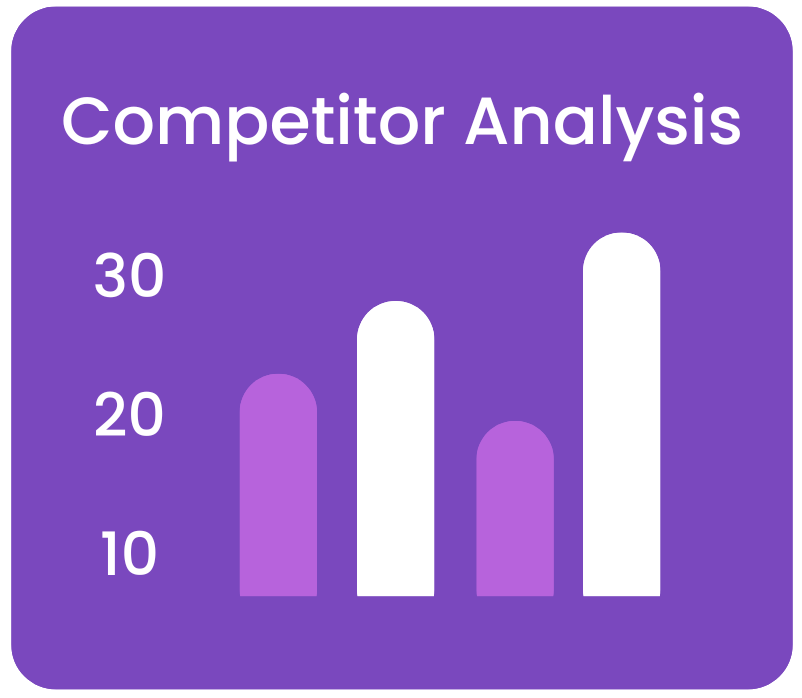 Competitor Analysis

30
20
10